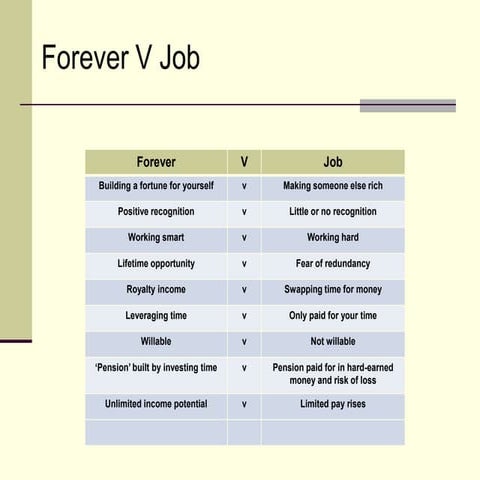 Forever V Job

| Forever | V | Job |
|---|---|---|
| Building a fortune for yourself | v | Making someone else rich |
| Positive recognition | v | Little or no recognition |
| Working smart | v | Working hard |
| Lifetime opportunity | v | Fear of redundancy |
| Royalty income | v | Swapping time for money |
| Leveraging time | v | Only paid for your time |
| Willable | v | Not willable |
| 'Pension' built by investing time | v | Pension paid for in hard-earned money and risk of loss |
| Unlimited income potential | v | Limited pay rises |
| | | |